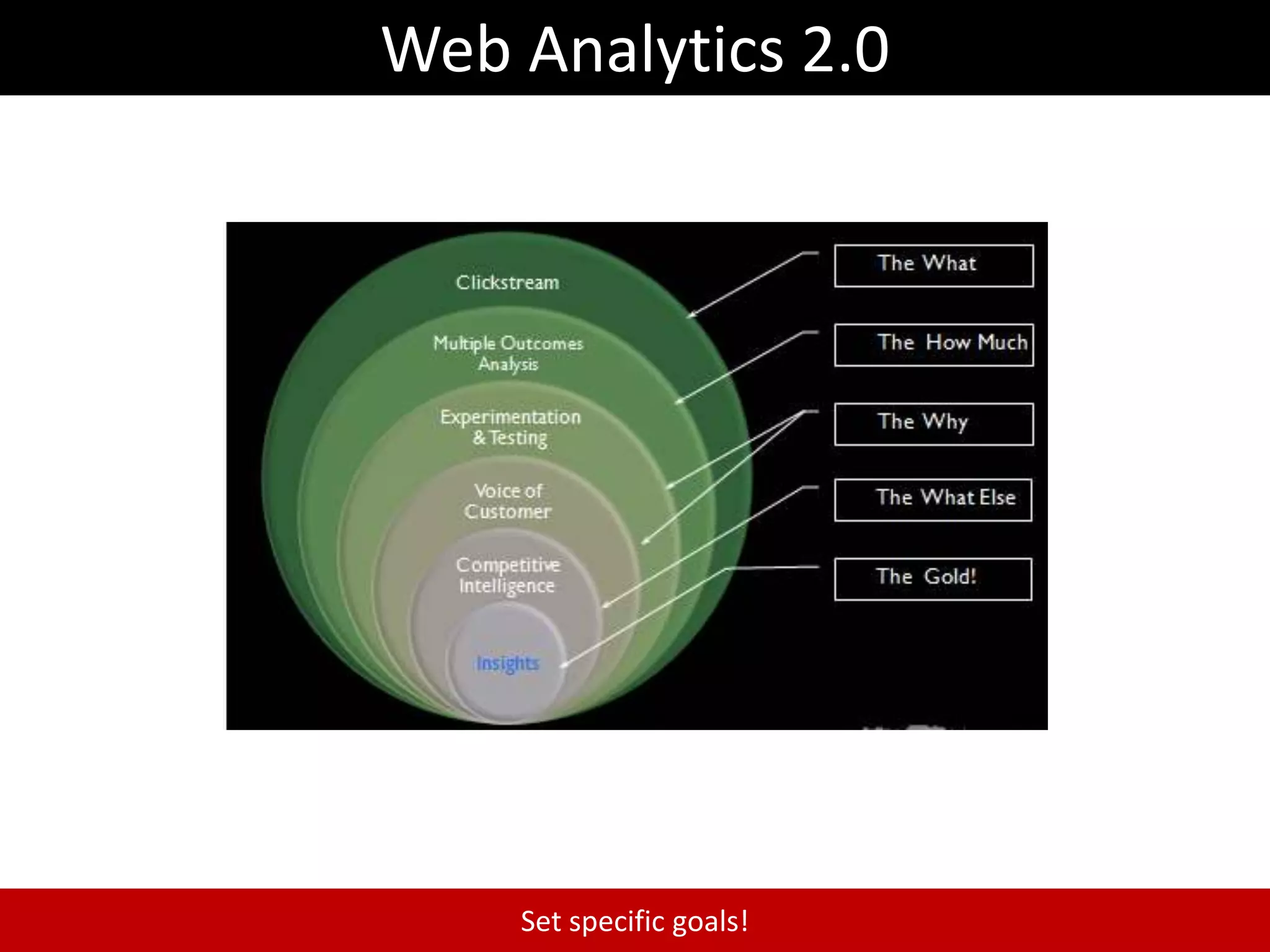 Web Analytics 2.0

Clickstream

Multiple Outcomes Analysis

Experimentation & Testing

Voice of Customer

Competitive Intelligence

Insights

The What

The How Much

The Why

The What Else

The Gold!

Set specific goals!